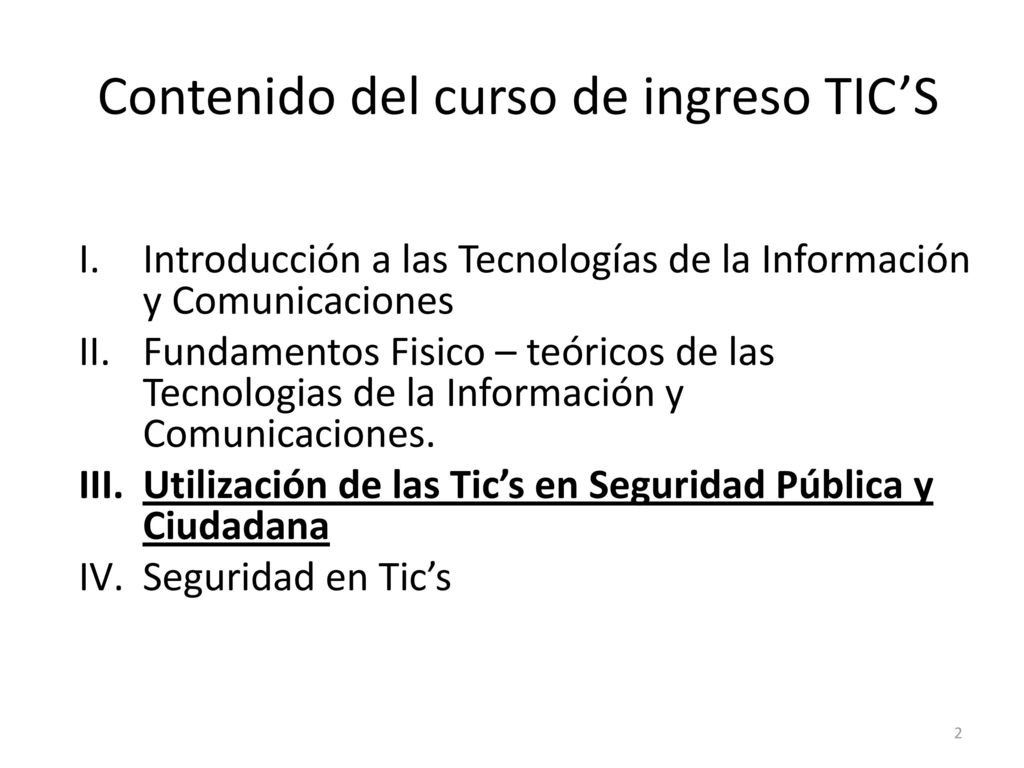 Contenido del curso de ingreso TIC’S

I. Introducción a las Tecnologías de la Información y Comunicaciones
II. Fundamentos Fisico – teóricos de las Tecnologias de la Información y Comunicaciones.
III. Utilización de las Tic’s en Seguridad Pública y Ciudadana
IV. Seguridad en Tic’s

2